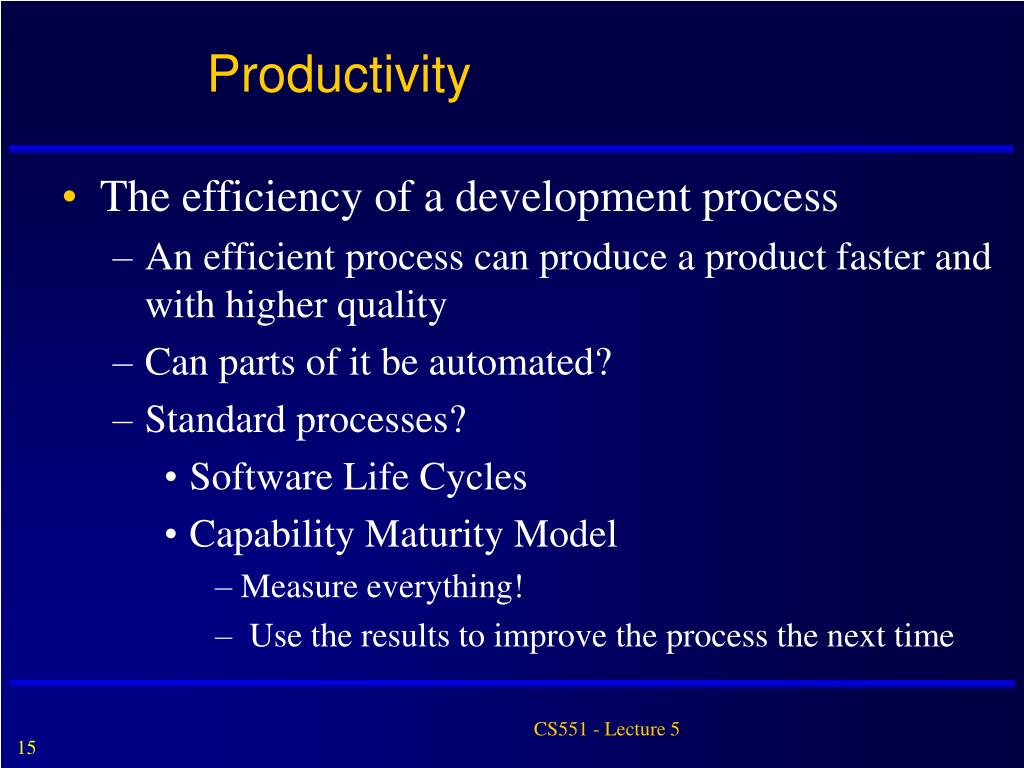 Productivity

• The efficiency of a development process
– An efficient process can produce a product faster and with higher quality
– Can parts of it be automated?
– Standard processes?
• Software Life Cycles
• Capability Maturity Model
– Measure everything!
– Use the results to improve the process the next time

CS551 - Lecture 5

15